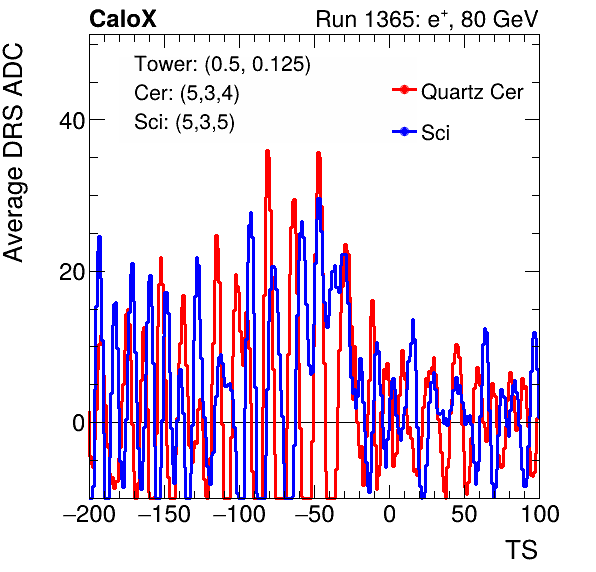 CaloX

Run 1365: $e^{+}$, 80 GeV

Tower: (0.5, 0.125)
Cer: (5,3,4)
Sci: (5,3,5)

Quartz Cer
Sci

Average DRS ADC

40
20
0

−200 −150 −100 −50 0 50 100

TS